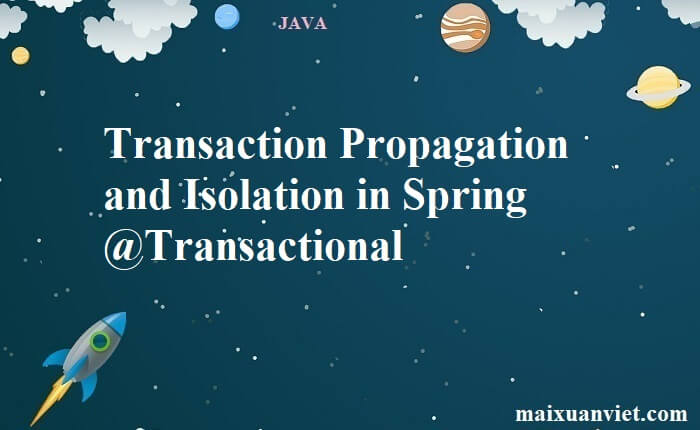 JAVA

Transaction Propagation and Isolation in Spring @Transactional

maixuanviet.com